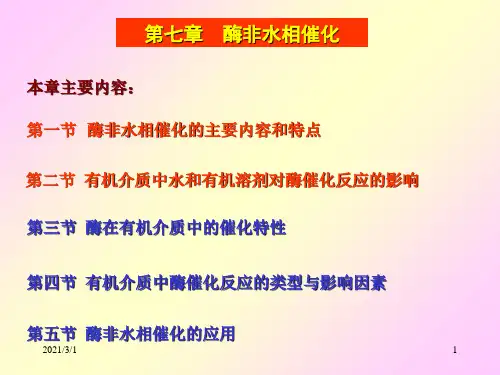 第七章 酶非水相催化

本章主要内容：

第一节 酶非水相催化的主要内容和特点

第二节 有机介质中水和有机溶剂对酶催化反应的影响

第三节 酶在有机介质中的催化特性

第四节 有机介质中酶催化反应的类型与影响因素

第五节 酶非水相催化的应用

2021/3/1

1